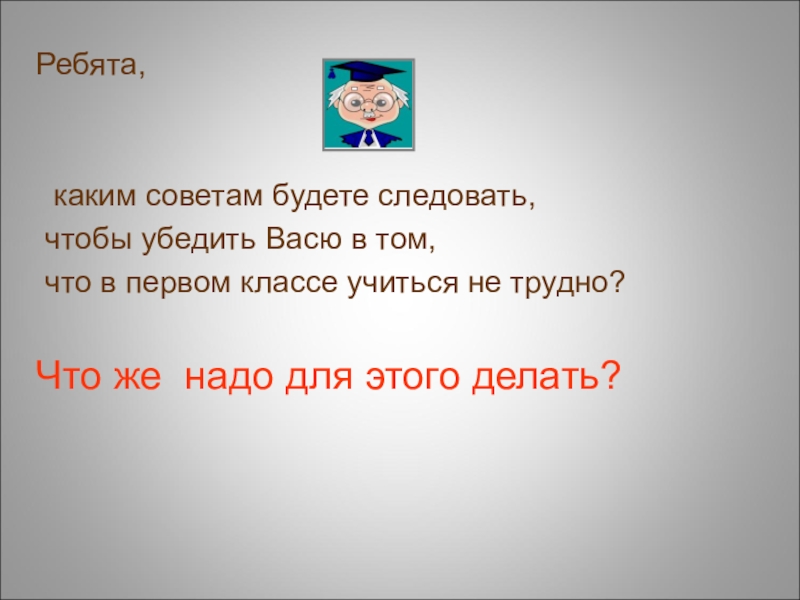 Ребята,

каким советам будете следовать, чтобы убедить Васю в том, что в первом классе учиться не трудно?

Что же надо для этого делать?